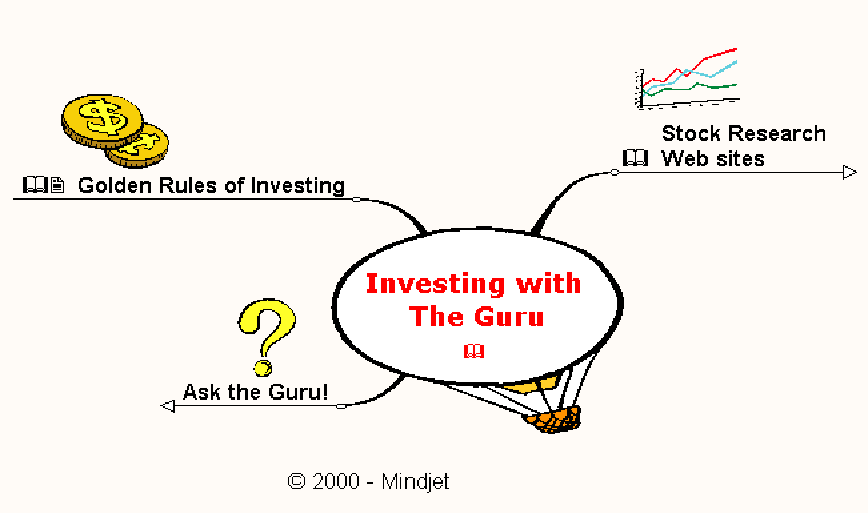 Golden Rules of Investing

Stock Research Web sites

Investing with The Guru

Ask the Guru!

© 2000 - Mindjet